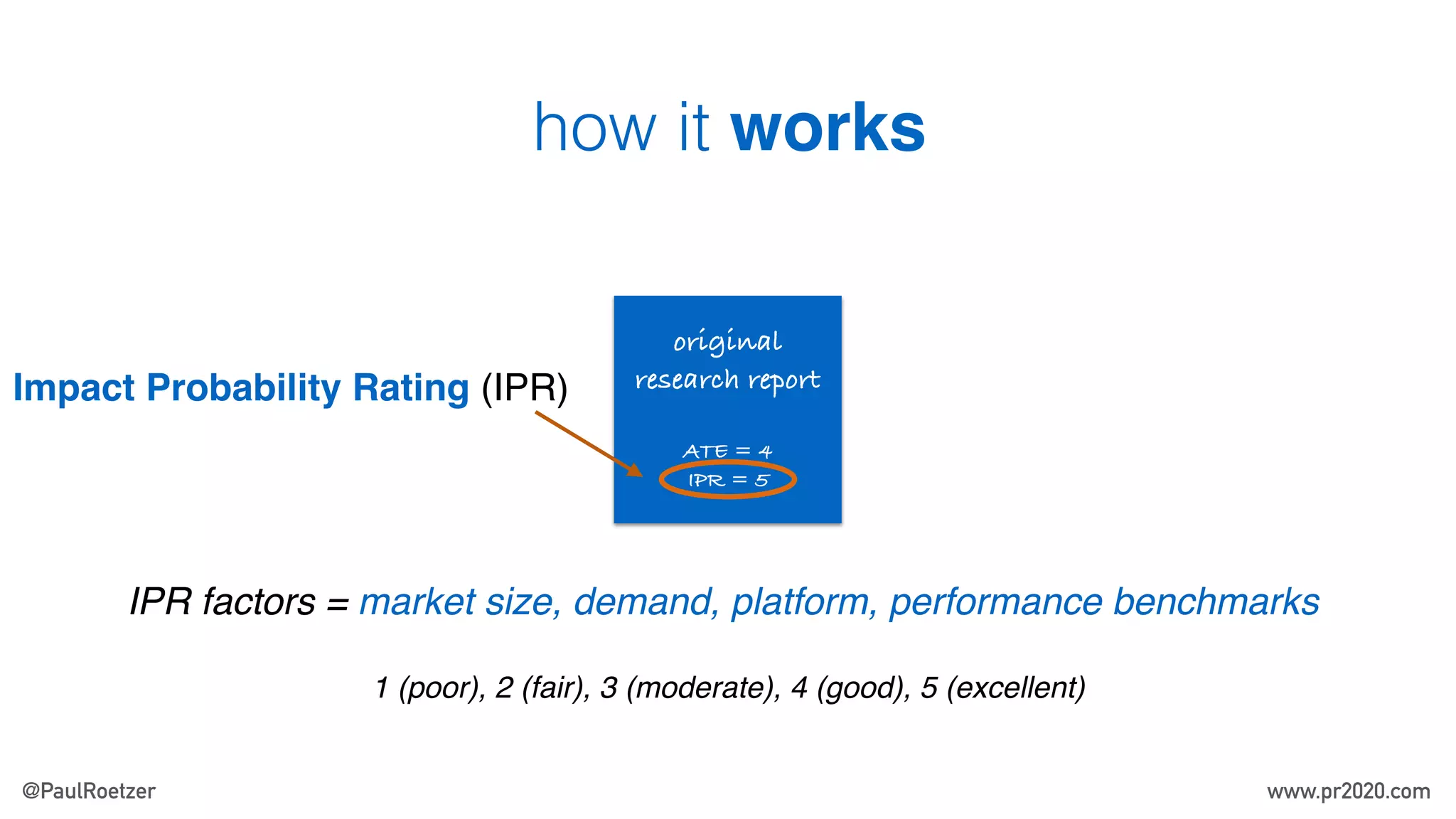 how it works

Impact Probability Rating (IPR)

original research report

ATE = 4
IPR = 5

IPR factors = market size, demand, platform, performance benchmarks

1 (poor), 2 (fair), 3 (moderate), 4 (good), 5 (excellent)

@PaulRoetzer

www.pr2020.com